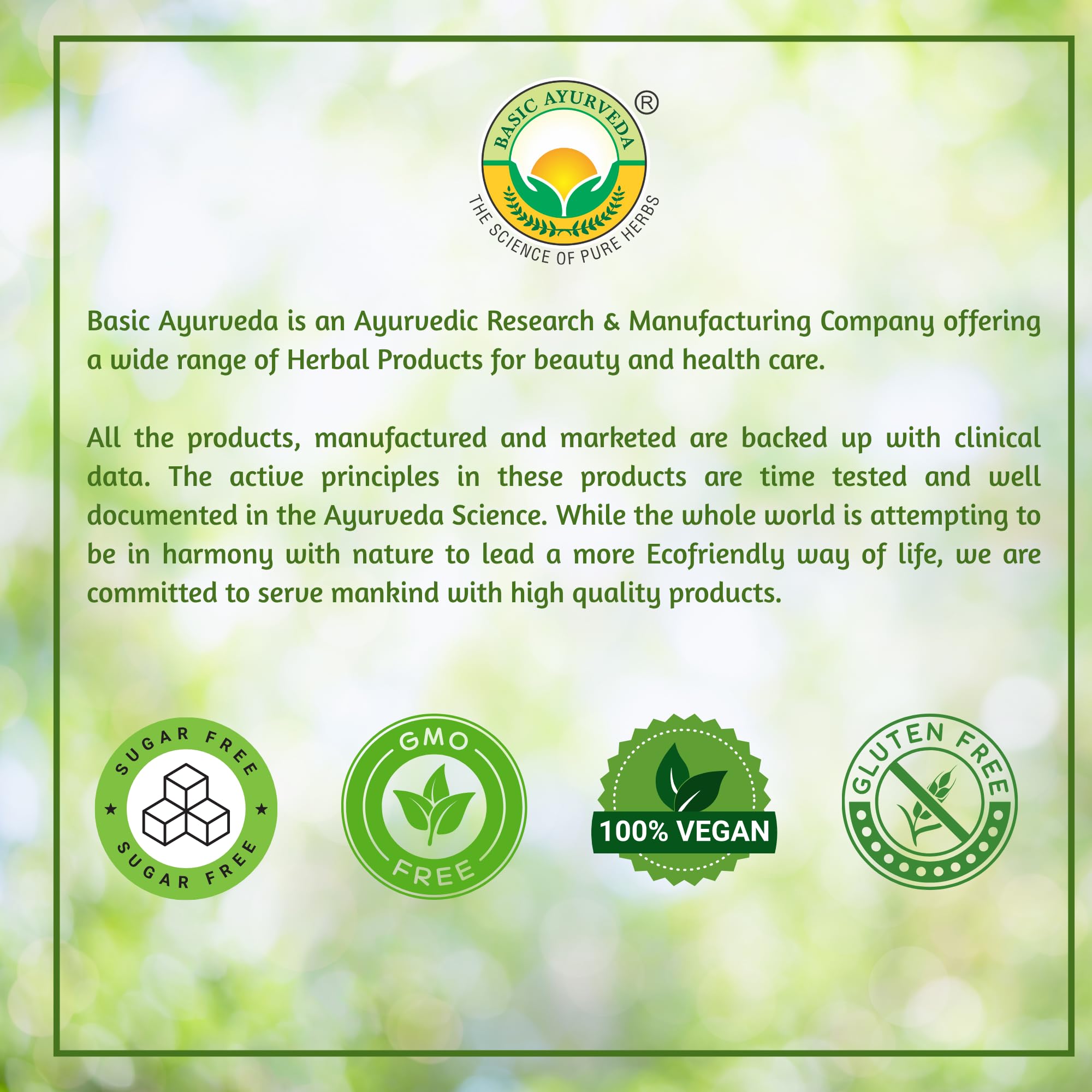 BASIC AYURVEDA ®
THE SCIENCE OF PURE HERBS

Basic Ayurveda is an Ayurvedic Research & Manufacturing Company offering a wide range of Herbal Products for beauty and health care.

All the products, manufactured and marketed are backed up with clinical data. The active principles in these products are time tested and well documented in the Ayurveda Science. While the whole world is attempting to be in harmony with nature to lead a more Ecofriendly way of life, we are committed to serve mankind with high quality products.

SUGAR FREE
SUGAR FREE

GMO
FREE

100% VEGAN

GLUTEN FREE